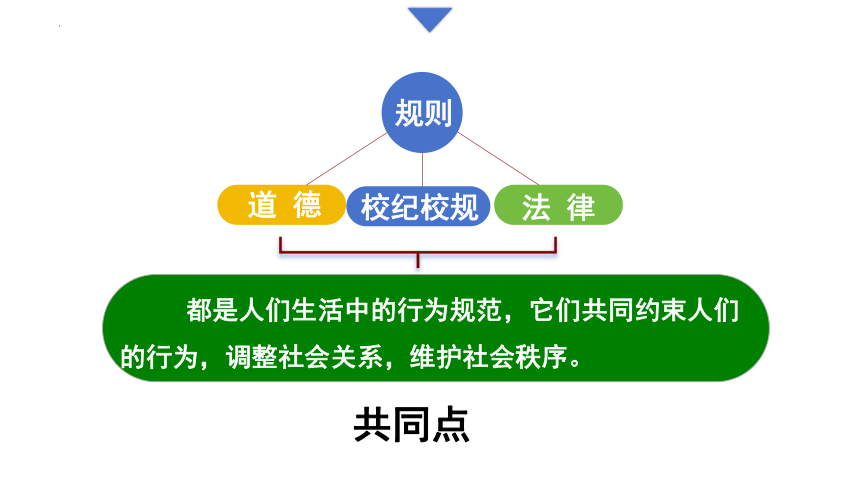 规则

道 德

校纪校规

法 律

都是人们生活中的行为规范，它们共同约束人们的行为，调整社会关系，维护社会秩序。

共同点